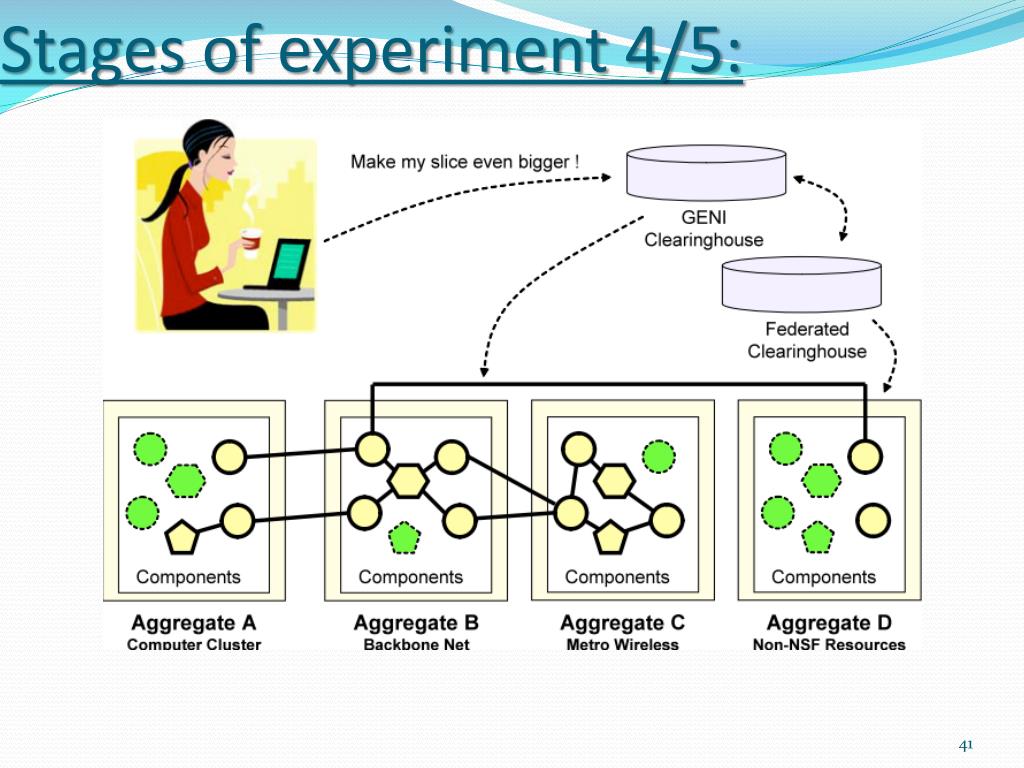 Stages of experiment 4/5:

Make my slice even bigger !

GENI Clearinghouse

Federated Clearinghouse

Components

Components

Components

Components

Aggregate A
Computer Cluster

Aggregate B
Backbone Net

Aggregate C
Metro Wireless

Aggregate D
Non-NSF Resources

41